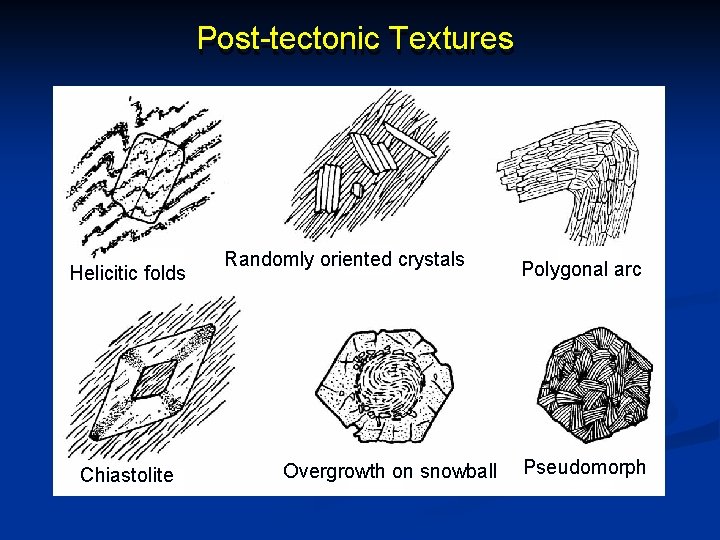 Post-tectonic Textures

Helicitic folds

Randomly oriented crystals

Polygonal arc

Chiastolite

Overgrowth on snowball

Pseudomorph